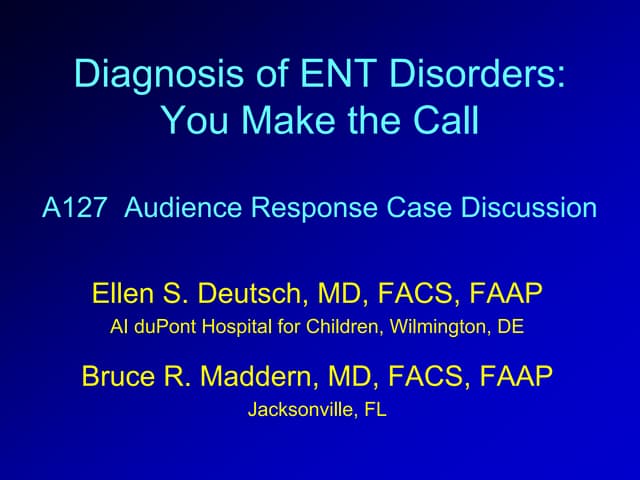 Diagnosis of ENT Disorders: You Make the Call

A127 Audience Response Case Discussion

Ellen S. Deutsch, MD, FACS, FAAP
AI duPont Hospital for Children, Wilmington, DE

Bruce R. Maddern, MD, FACS, FAAP
Jacksonville, FL